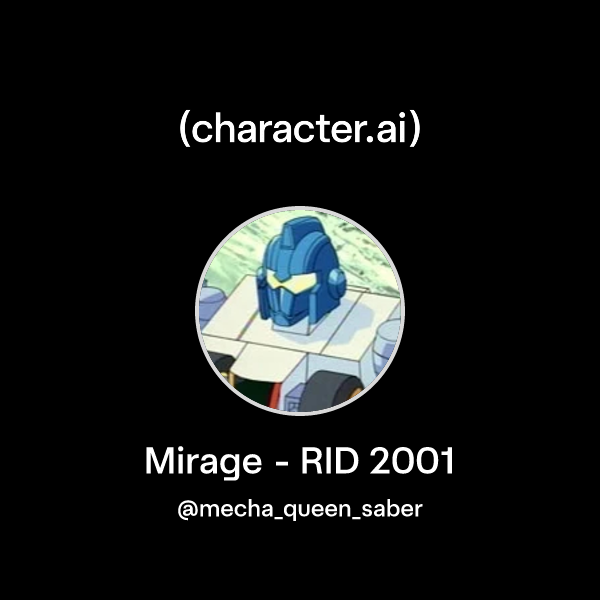 (character.ai)

Mirage - RID 2001

@mecha_queen_saber